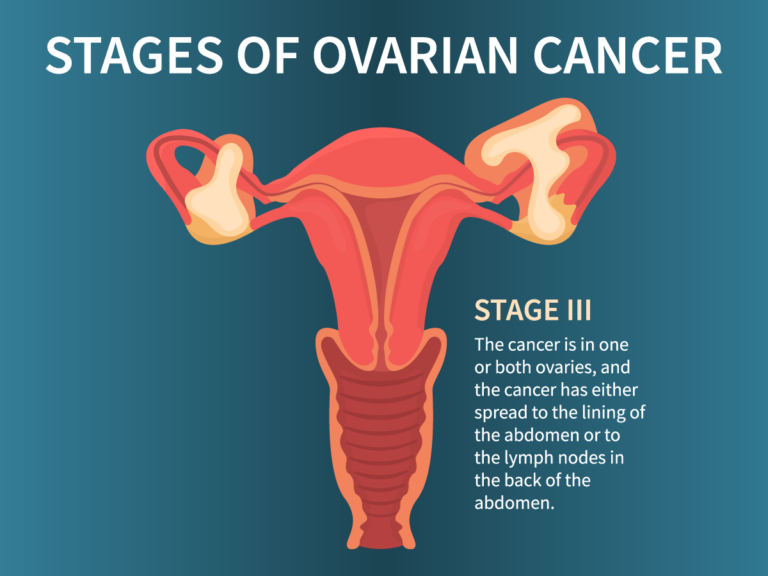 STAGES OF OVARIAN CANCER

STAGE III

The cancer is in one or both ovaries, and the cancer has either spread to the lining of the abdomen or to the lymph nodes in the back of the abdomen.